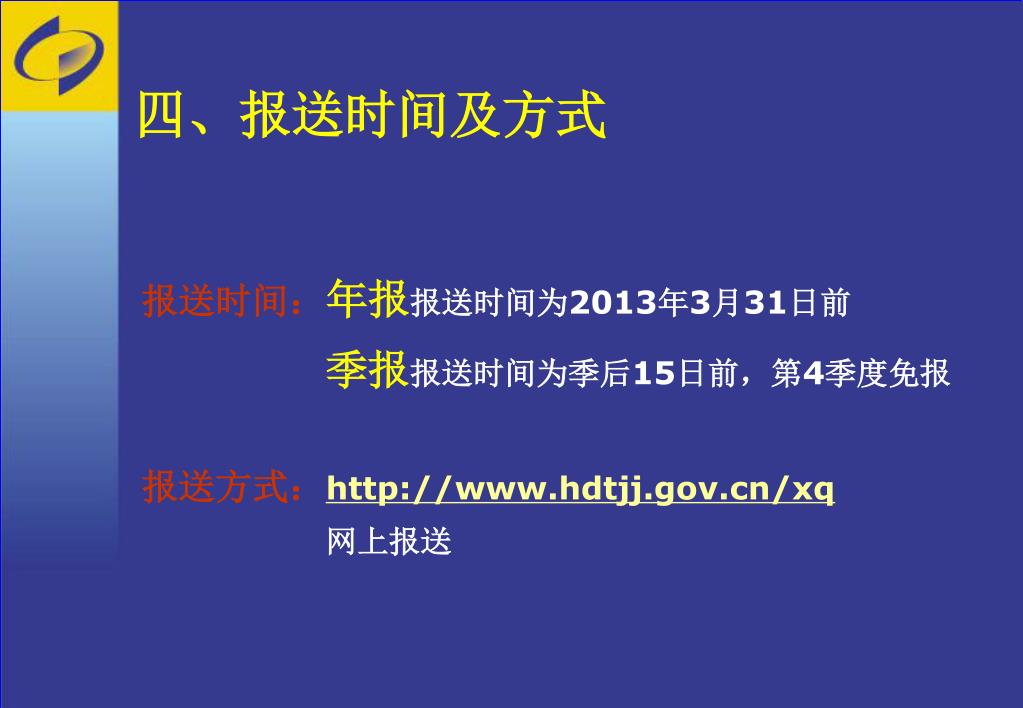 四、报送时间及方式

报送时间：年报报送时间为2013年3月31日前

季报报送时间为季后15日前，第4季度免报

报送方式：http://www.hdtjj.gov.cn/xq

网上报送